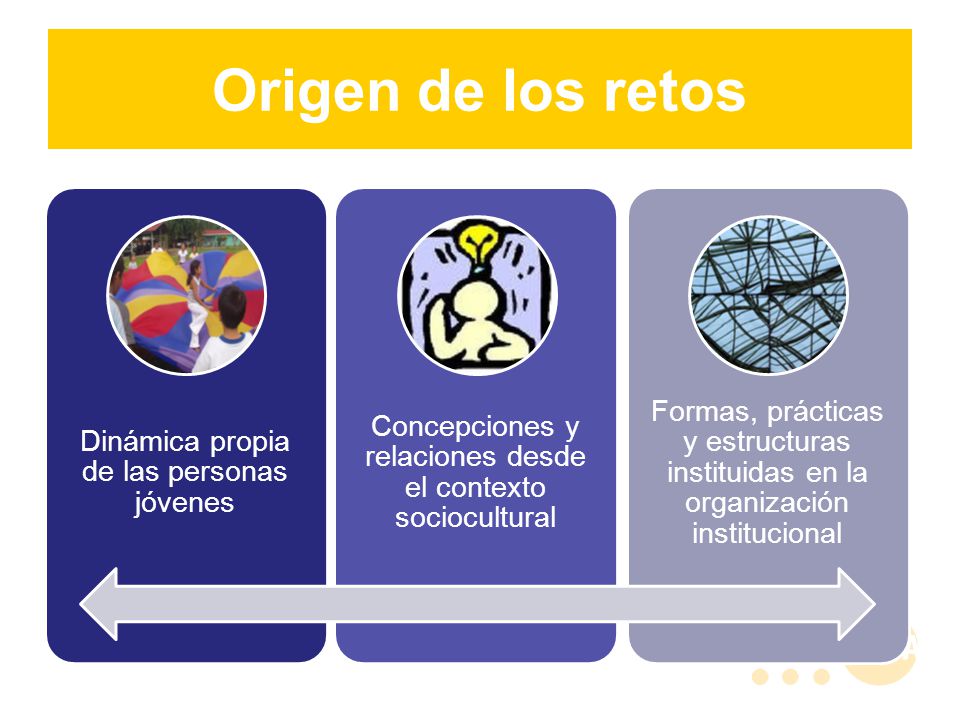 Origen de los retos

Dinámica propia de las personas jóvenes

Concepciones y relaciones desde el contexto sociocultural

Formas, prácticas y estructuras instituidas en la organización institucional